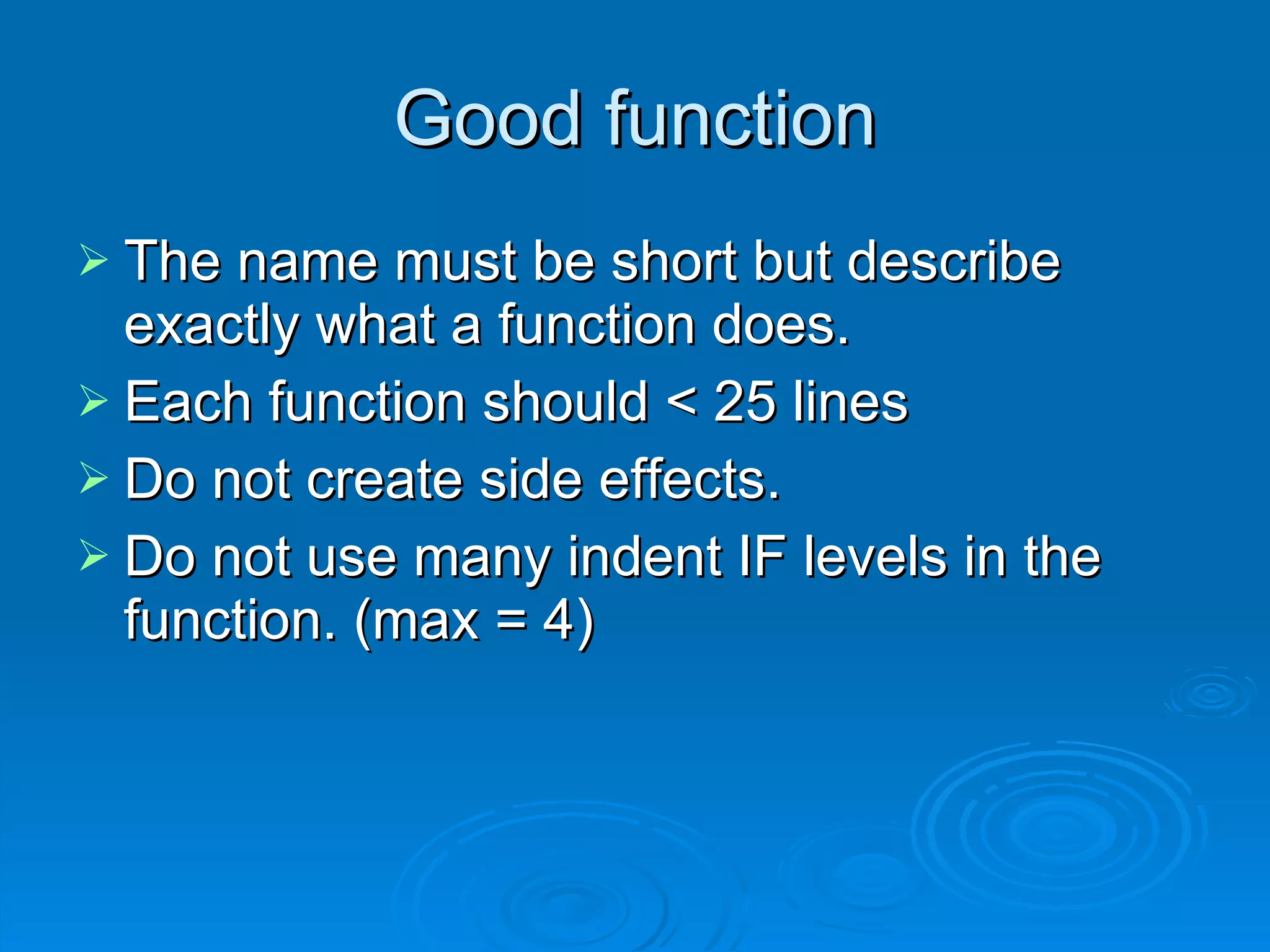 Good function

➢ The name must be short but describe exactly what a function does.
➢ Each function should < 25 lines
➢ Do not create side effects.
➢ Do not use many indent IF levels in the function. (max = 4)